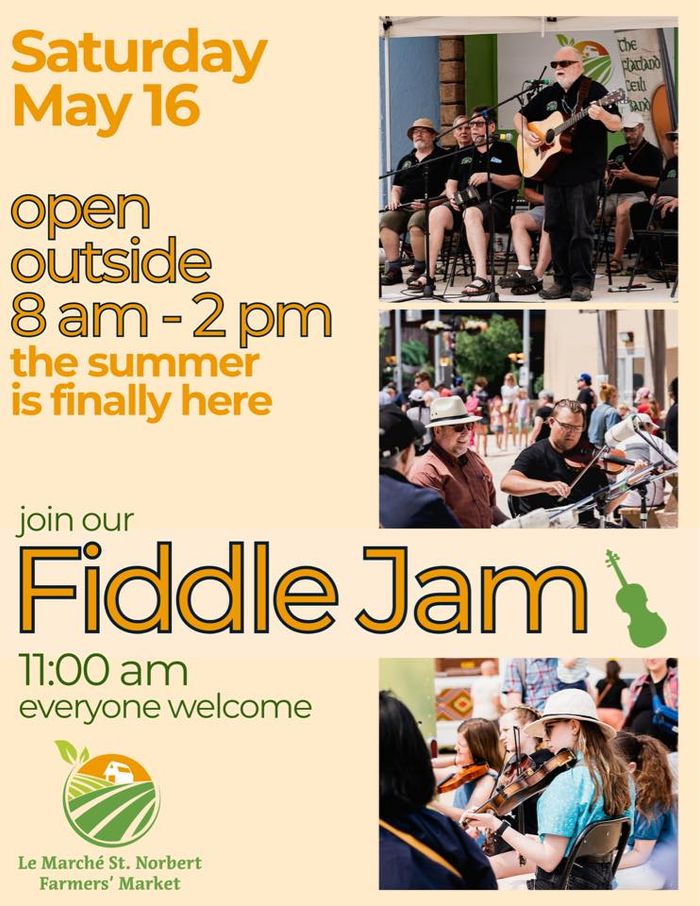 Saturday
May 16

open
outside
8 am - 2 pm
the summer
is finally here

The Flatland Ceili Band

join our

Fiddle Jam

11:00 am
everyone welcome

Le Marché St. Norbert
Farmers' Market